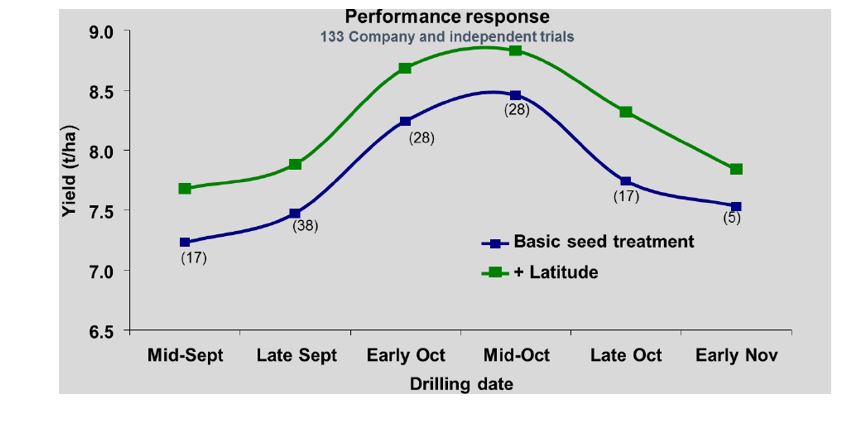 Performance response
133 Company and independent trials

Yield (t/ha)

9.0
8.5
8.0
7.5
7.0
6.5

(17)
(38)
(28)
(28)
(17)
(5)

Basic seed treatment
+ Latitude

Mid-Sept
Late Sept
Early Oct
Mid-Oct
Late Oct
Early Nov

Drilling date